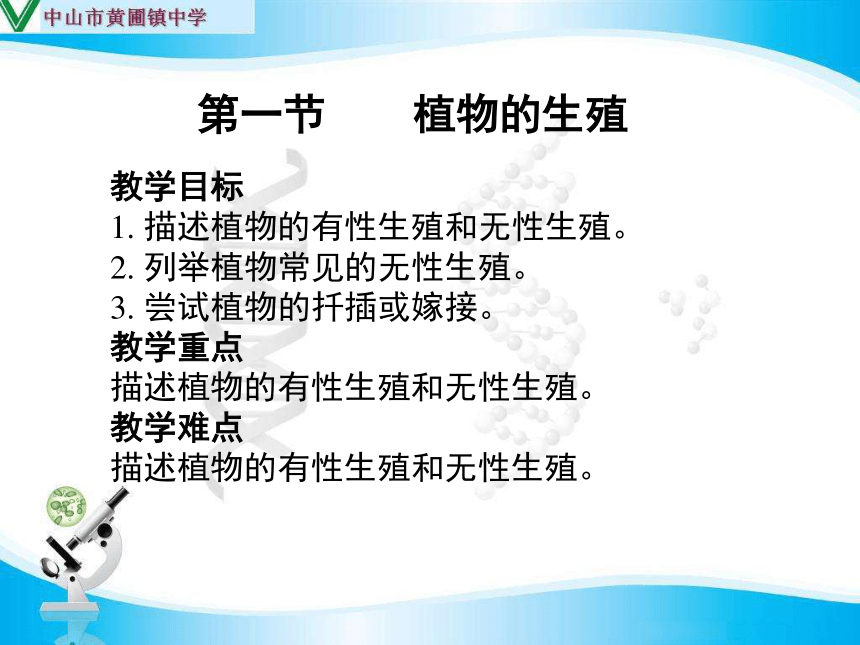 中山市黄圃镇中学

第一节　　植物的生殖

教学目标
1. 描述植物的有性生殖和无性生殖。
2. 列举植物常见的无性生殖。
3. 尝试植物的扦插或嫁接。
教学重点
描述植物的有性生殖和无性生殖。
教学难点
描述植物的有性生殖和无性生殖。